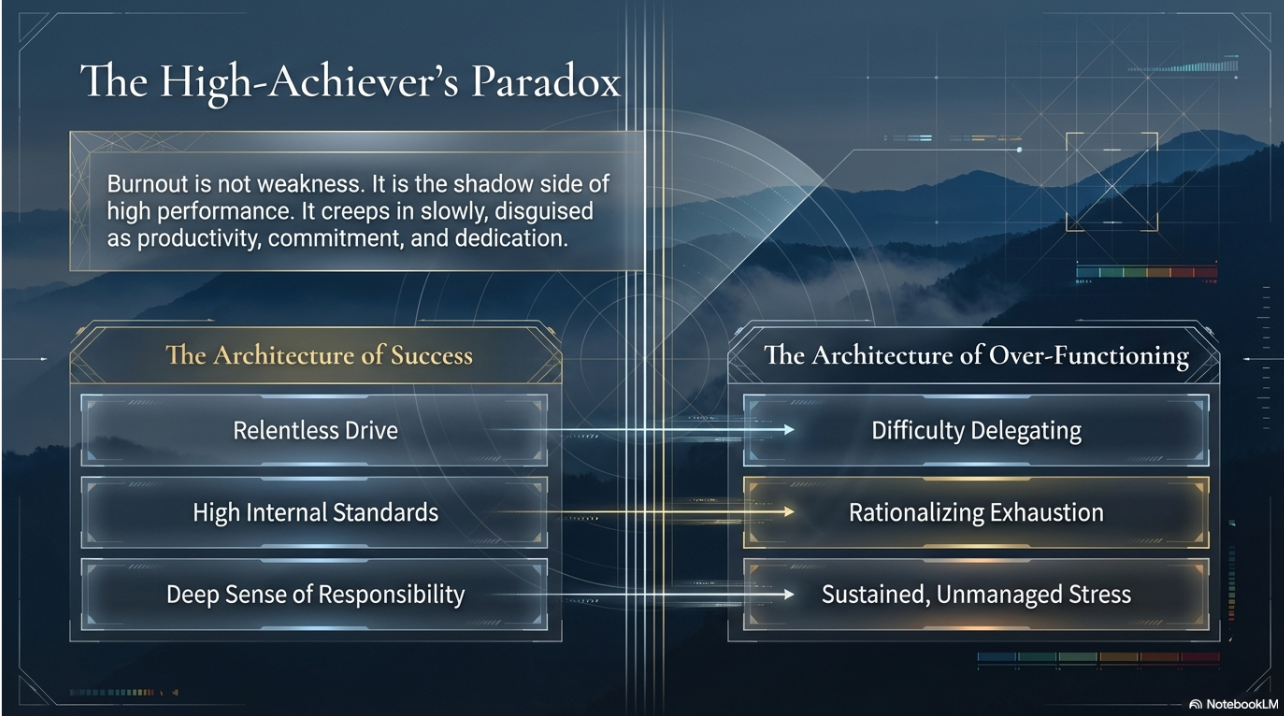 The High-Achiever's Paradox

Burnout is not weakness. It is the shadow side of high performance. It creeps in slowly, disguised as productivity, commitment, and dedication.

The Architecture of Success

Relentless Drive

High Internal Standards

Deep Sense of Responsibility

The Architecture of Over-Functioning

Difficulty Delegating

Rationalizing Exhaustion

Sustained, Unmanaged Stress

NotebookLM